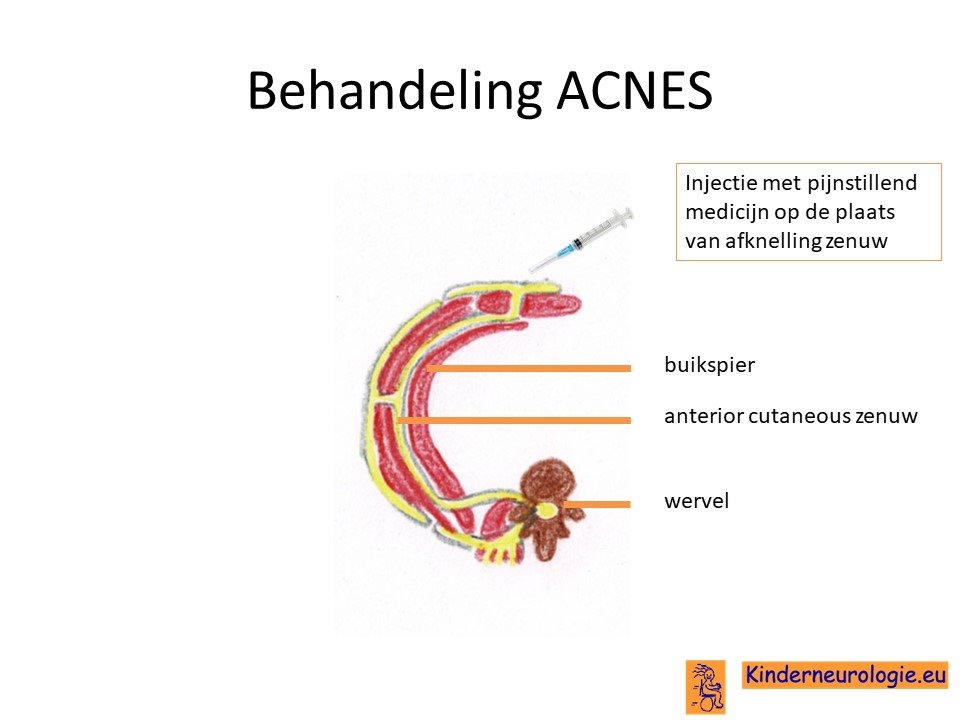 Behandeling ACNES

Injectie met pijnstillend medicijn op de plaats van afknelling zenuw

buikspier

anterior cutaneous zenuw

wervel

Kinderneurologie.eu